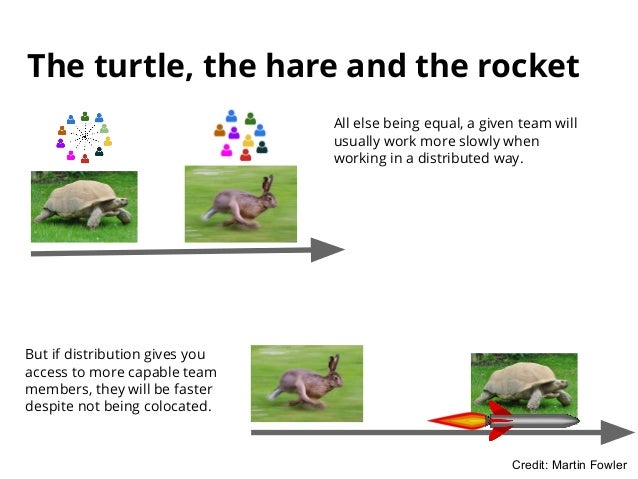 The turtle, the hare and the rocket

All else being equal, a given team will usually work more slowly when working in a distributed way.

But if distribution gives you access to more capable team members, they will be faster despite not being colocated.

Credit: Martin Fowler